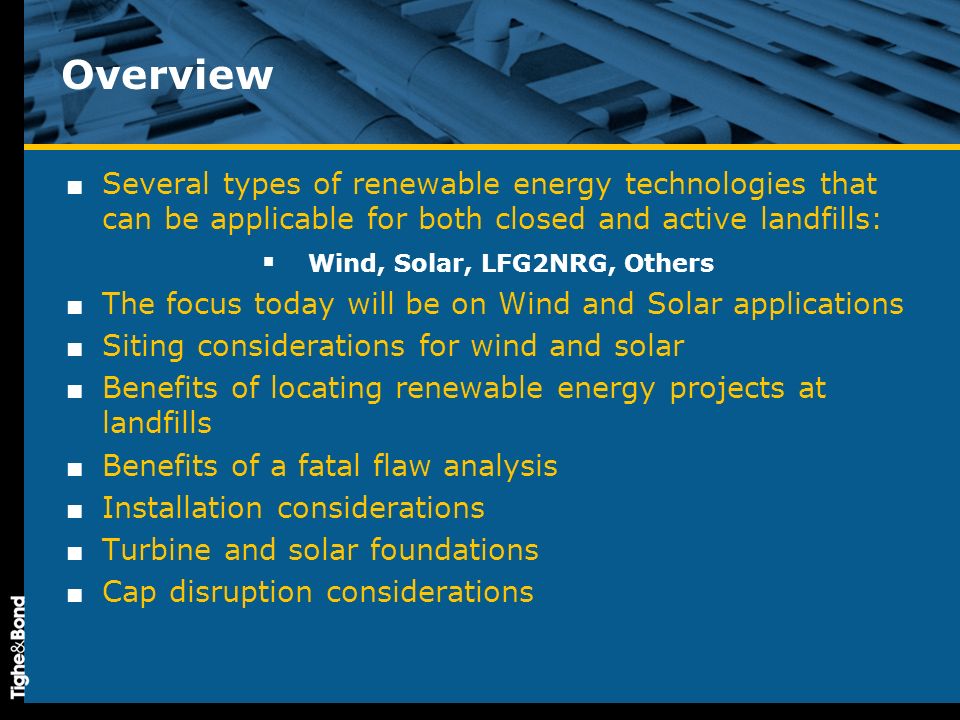 Overview

■ Several types of renewable energy technologies that can be applicable for both closed and active landfills:

▪ Wind, Solar, LFG2NRG, Others

■ The focus today will be on Wind and Solar applications
■ Siting considerations for wind and solar
■ Benefits of locating renewable energy projects at landfills
■ Benefits of a fatal flaw analysis
■ Installation considerations
■ Turbine and solar foundations
■ Cap disruption considerations

Tighe&Bond